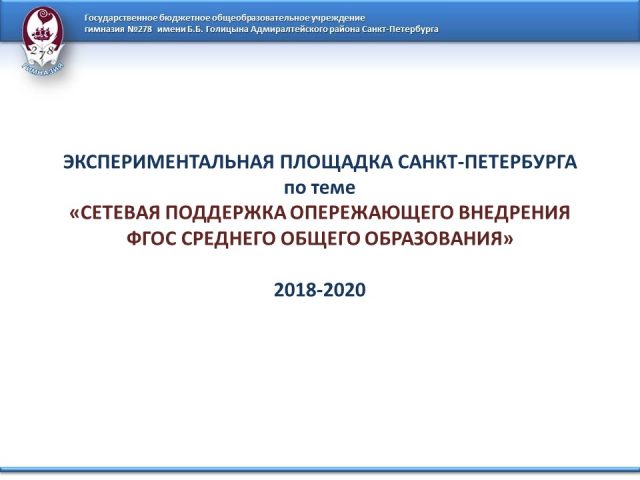 278
ГИМНАЗИЯ

Государственное бюджетное общеобразовательное учреждение
гимназия №278 имени Б.Б. Голицына Адмиралтейского района Санкт-Петербурга

ЭКСПЕРИМЕНТАЛЬНАЯ ПЛОЩАДКА САНКТ-ПЕТЕРБУРГА
по теме
«СЕТЕВАЯ ПОДДЕРЖКА ОПЕРЕЖАЮЩЕГО ВНЕДРЕНИЯ ФГОС СРЕДНЕГО ОБЩЕГО ОБРАЗОВАНИЯ»

2018-2020